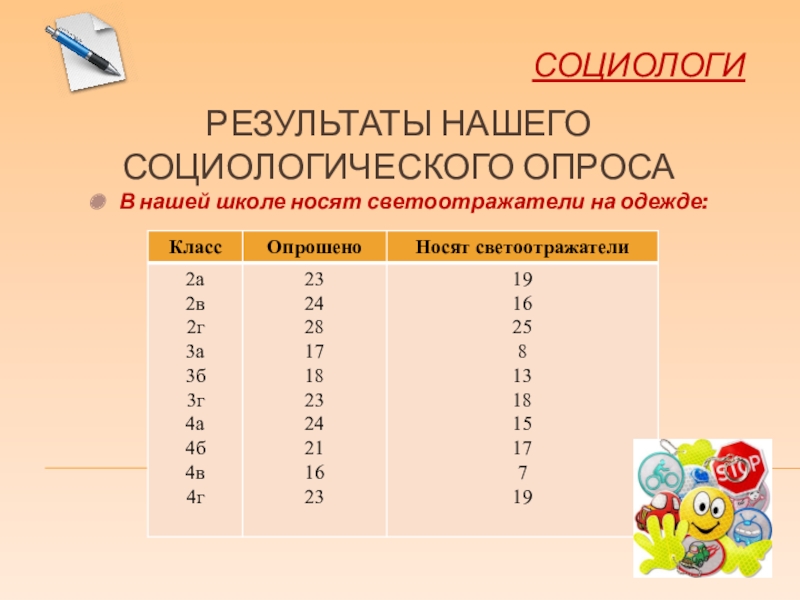 СОЦИОЛОГИ

РЕЗУЛЬТАТЫ НАШЕГО СОЦИОЛОГИЧЕСКОГО ОПРОСА

В нашей школе носят светоотражатели на одежде:

| Класс | Опрошено | Носят светоотражатели |
|---|---|---|
| 2а | 23 | 19 |
| 2в | 24 | 16 |
| 2г | 28 | 25 |
| 3а | 17 | 8 |
| 3б | 18 | 13 |
| 3г | 23 | 18 |
| 4а | 24 | 15 |
| 4б | 21 | 17 |
| 4в | 16 | 7 |
| 4г | 23 | 19 |

STOP